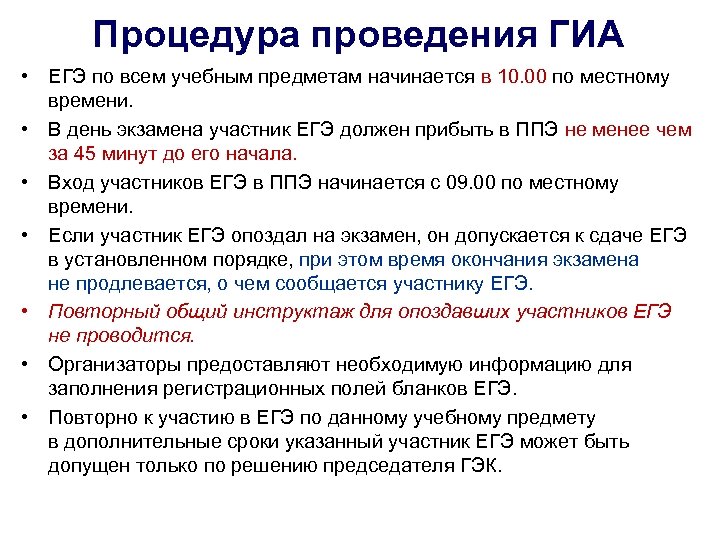 Процедура проведения ГИА

• ЕГЭ по всем учебным предметам начинается в 10.00 по местному времени.

• В день экзамена участник ЕГЭ должен прибыть в ППЭ не менее чем за 45 минут до его начала.

• Вход участников ЕГЭ в ППЭ начинается с 09.00 по местному времени.

• Если участник ЕГЭ опоздал на экзамен, он допускается к сдаче ЕГЭ в установленном порядке, при этом время окончания экзамена не продлевается, о чем сообщается участнику ЕГЭ.

• Повторный общий инструктаж для опоздавших участников ЕГЭ не проводится.

• Организаторы предоставляют необходимую информацию для заполнения регистрационных полей бланков ЕГЭ.

• Повторно к участию в ЕГЭ по данному учебному предмету в дополнительные сроки указанный участник ЕГЭ может быть допущен только по решению председателя ГЭК.